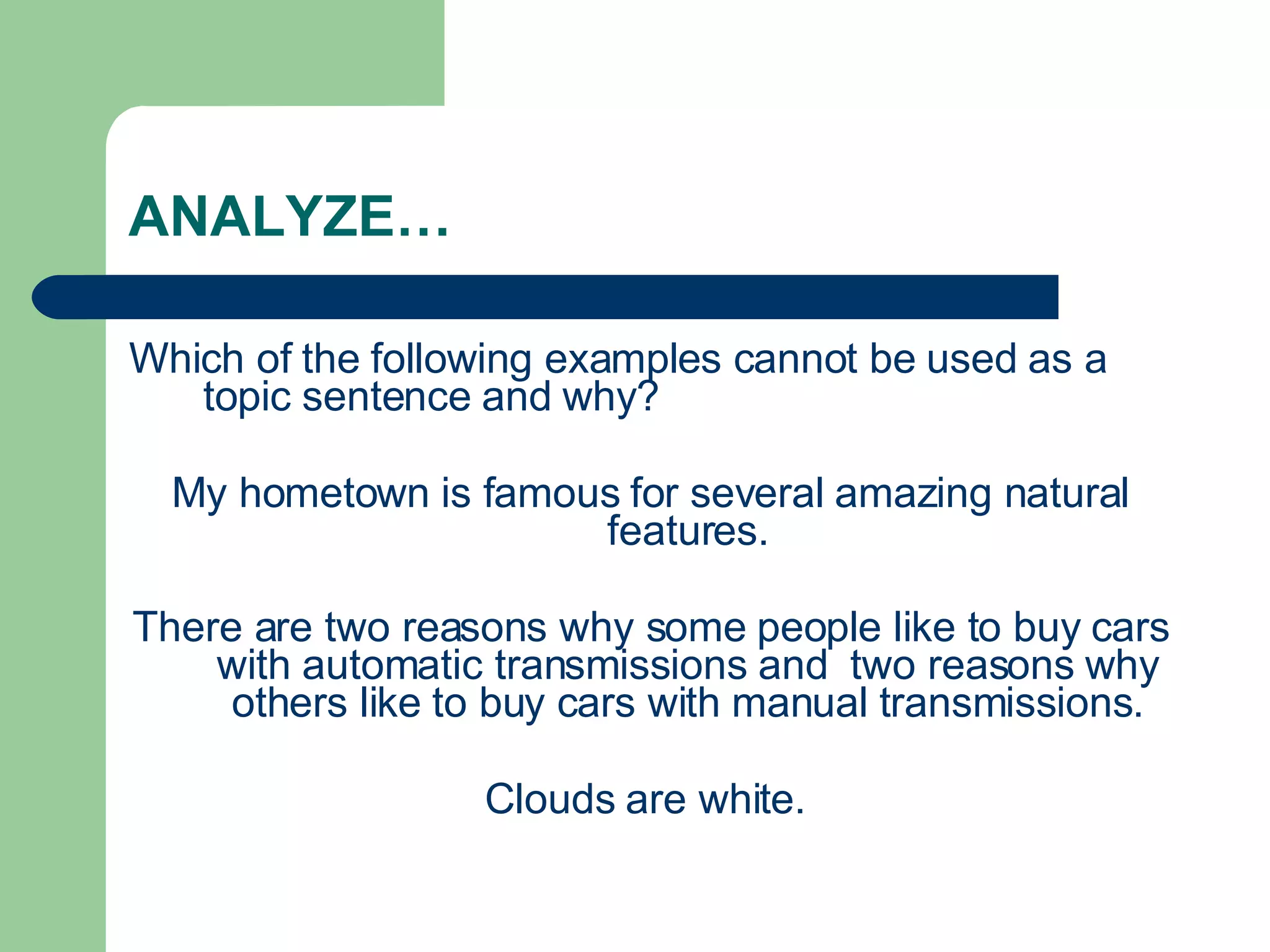 ANALYZE…

Which of the following examples cannot be used as a topic sentence and why?

My hometown is famous for several amazing natural features.

There are two reasons why some people like to buy cars with automatic transmissions and two reasons why others like to buy cars with manual transmissions.

Clouds are white.